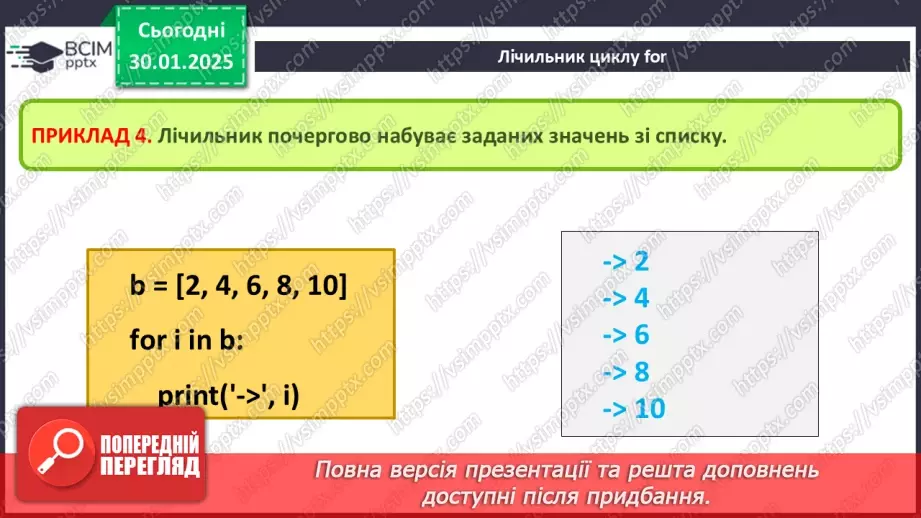 ВСІМ pptx

Сьогодні 30.01.2025

Лічильник циклу for

ПРИКЛАД 4. Лічильник почергово набуває заданих значень зі списку.

b = [2, 4, 6, 8, 10]

for i in b:

print('->', i)

-> 2
-> 4
-> 6
-> 8
-> 10

ПОПЕРЕДНІЙ ПЕРЕГЛЯД

Повна версія презентації та решта доповнень доступні після придбання.

https://vsimpptx.com